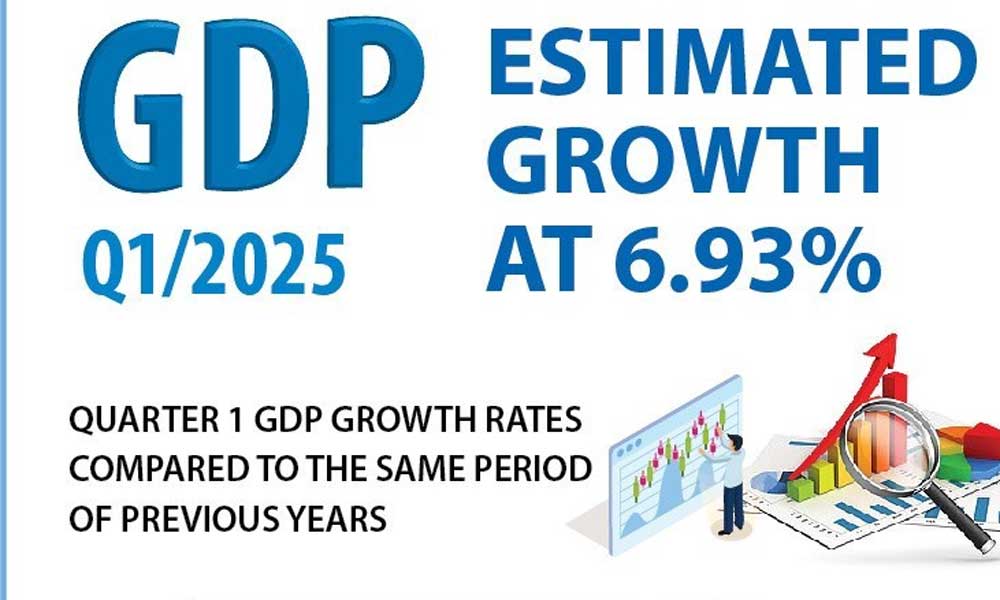 GDP Q1/2025

ESTIMATED GROWTH AT 6.93%

QUARTER 1 GDP GROWTH RATES COMPARED TO THE SAME PERIOD OF PREVIOUS YEARS